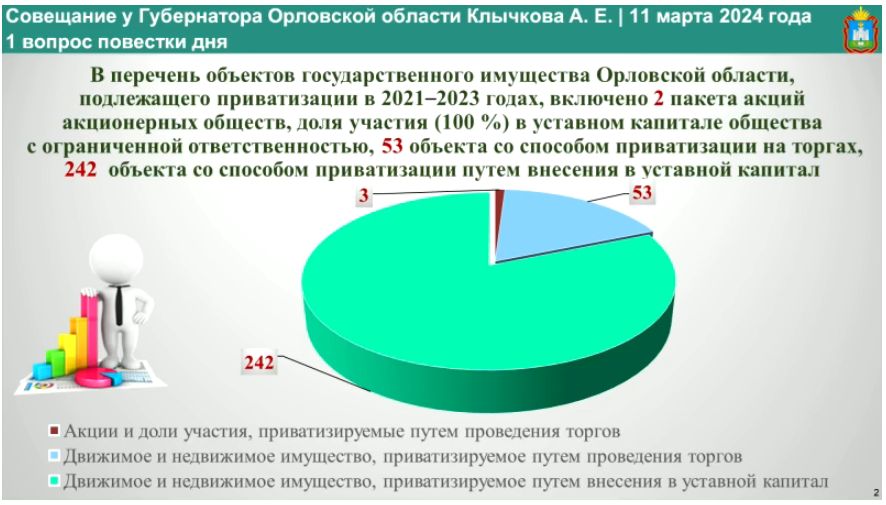 Совещание у Губернатора Орловской области Клычкова А. Е. | 11 марта 2024 года
1 вопрос повестки дня

В перечень объектов государственного имущества Орловской области, подлежащего приватизации в 2021–2023 годах, включено 2 пакета акций акционерных обществ, доля участия (100 %) в уставном капитале общества с ограниченной ответственностью, 53 объекта со способом приватизации на торгах, 242 объекта со способом приватизации путем внесения в уставной капитал

3

53

242

Акции и доли участия, приватизируемые путем проведения торгов
Движимое и недвижимое имущество, приватизируемое путем проведения торгов
Движимое и недвижимое имущество, приватизируемое путем внесения в уставной капитал

2